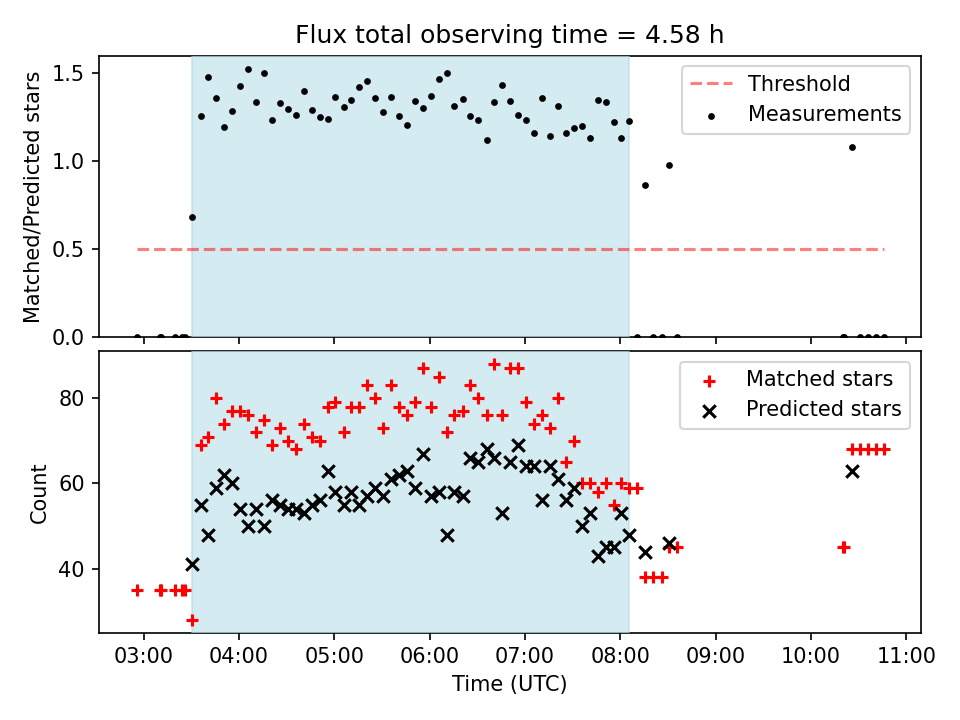 Flux total observing time = 4.58 h

Matched/Predicted stars

1.5
1.0
0.5
0.0

Threshold
Measurements

Count

80
60
40

Matched stars
Predicted stars

03:00 04:00 05:00 06:00 07:00 08:00 09:00 10:00 11:00

Time (UTC)